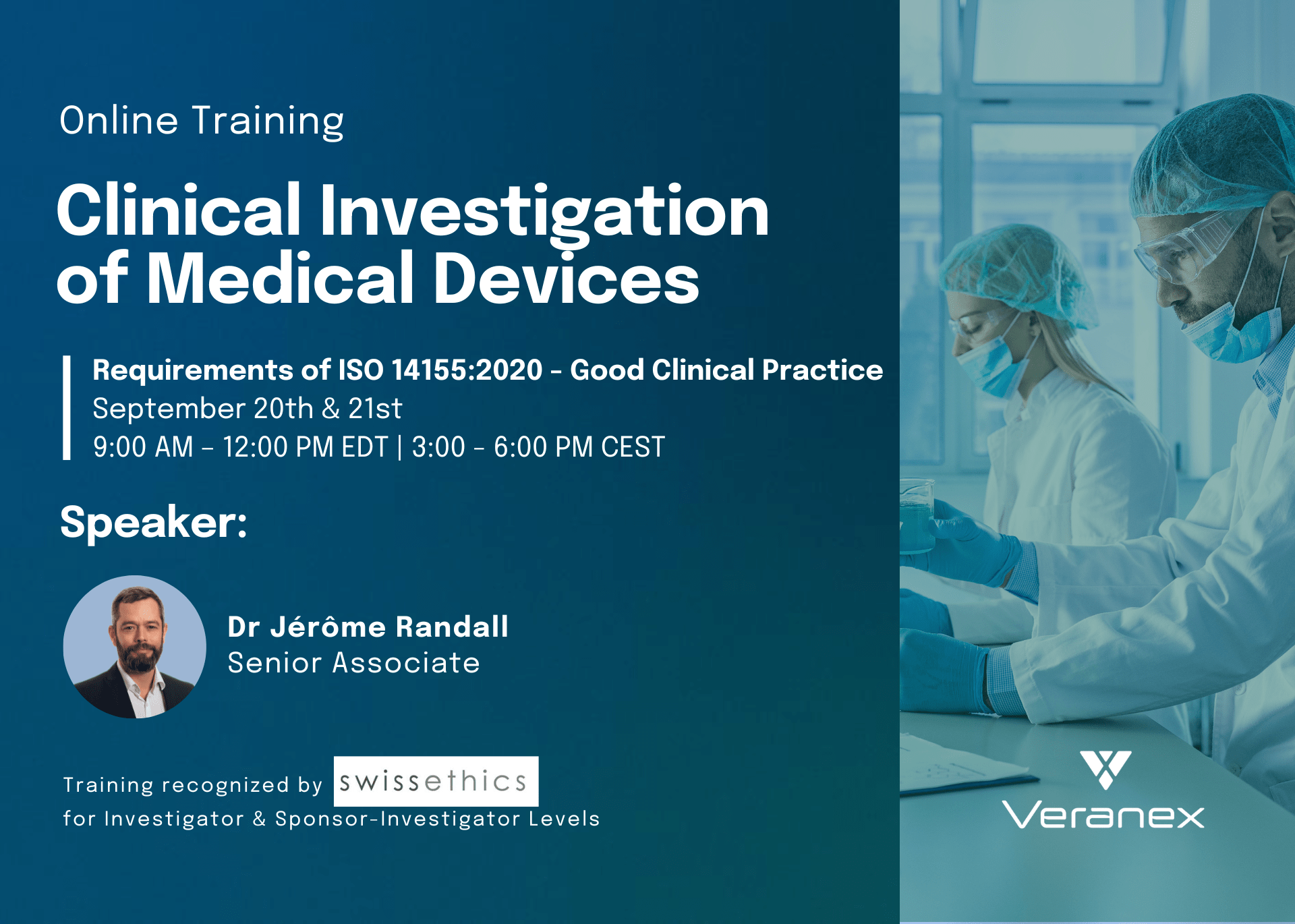 Online Training

Clinical Investigation of Medical Devices

Requirements of ISO 14155:2020 - Good Clinical Practice
September 20th & 21st
9:00 AM – 12:00 PM EDT | 3:00 - 6:00 PM CEST

Speaker:

Dr Jérôme Randall
Senior Associate

Training recognized by swissethics
for Investigator & Sponsor-Investigator Levels

Veranex